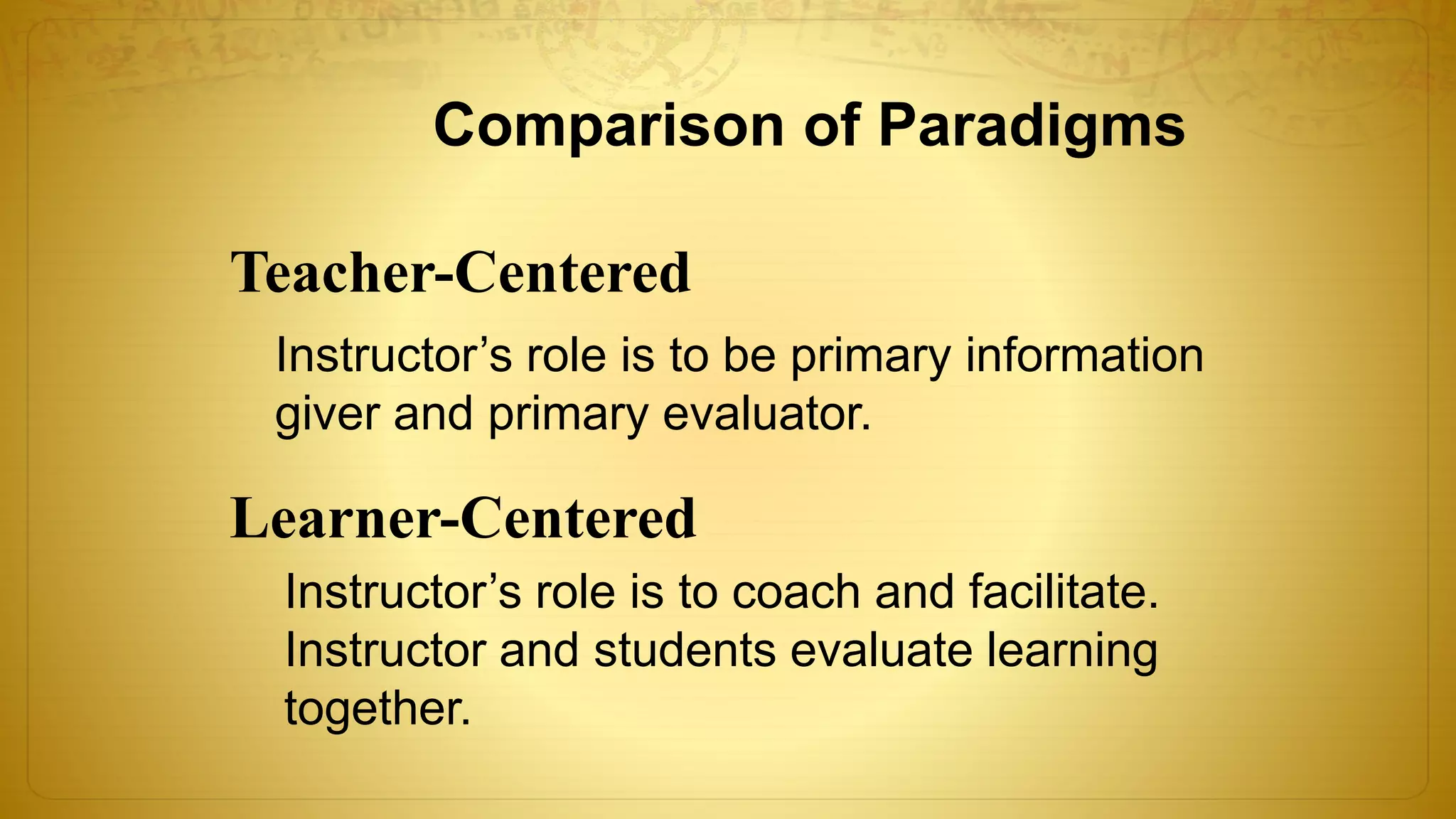 Comparison of Paradigms

Teacher-Centered

Instructor’s role is to be primary information giver and primary evaluator.

Learner-Centered

Instructor’s role is to coach and facilitate. Instructor and students evaluate learning together.